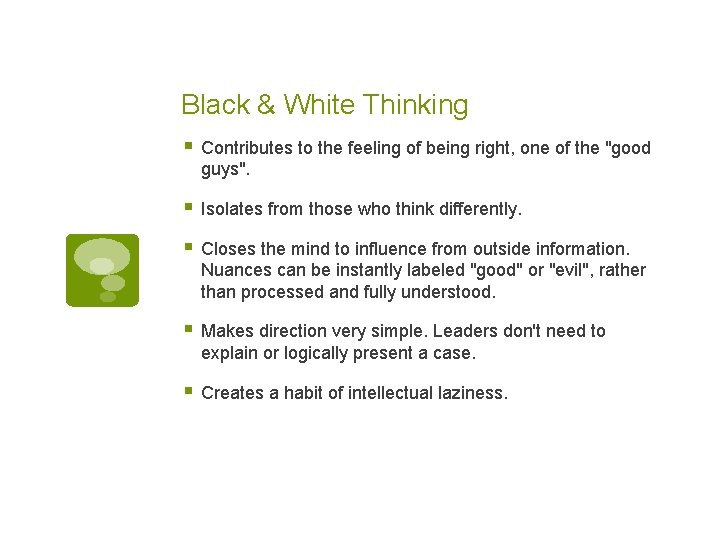 Black & White Thinking

- Contributes to the feeling of being right, one of the "good guys".

- Isolates from those who think differently.

- Closes the mind to influence from outside information. Nuances can be instantly labeled "good" or "evil", rather than processed and fully understood.

- Makes direction very simple. Leaders don't need to explain or logically present a case.

- Creates a habit of intellectual laziness.